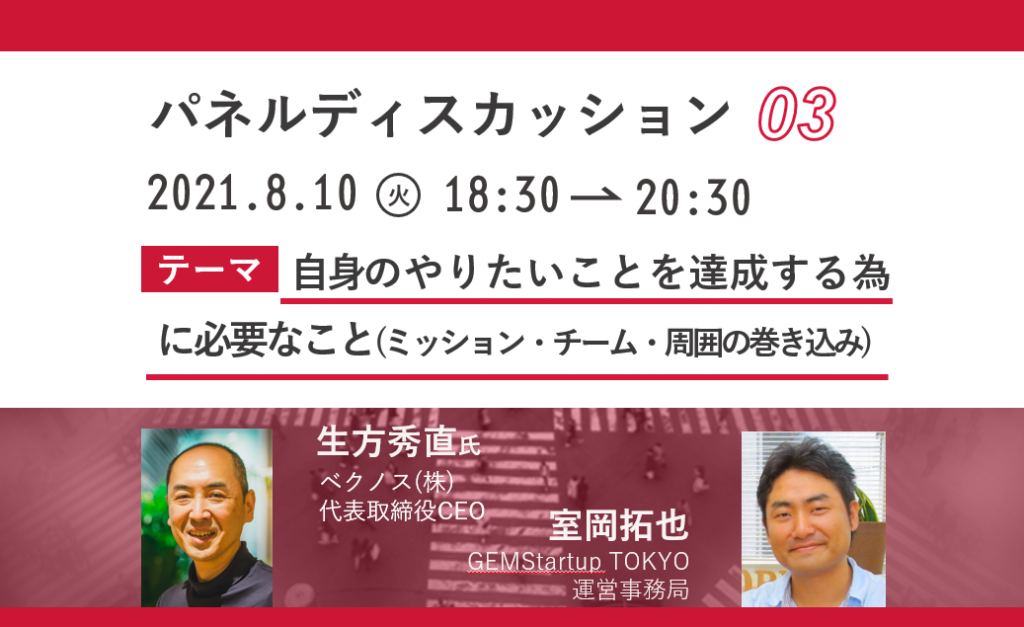 パネルディスカッション 03

2021.8.10 火 18:30 → 20:30

テーマ 自身のやりたいことを達成する為に必要なこと(ミッション・チーム・周囲の巻き込み)

生方秀直氏
ベクノス(株)
代表取締役CEO

室岡拓也
GEMStartup TOKYO
運営事務局